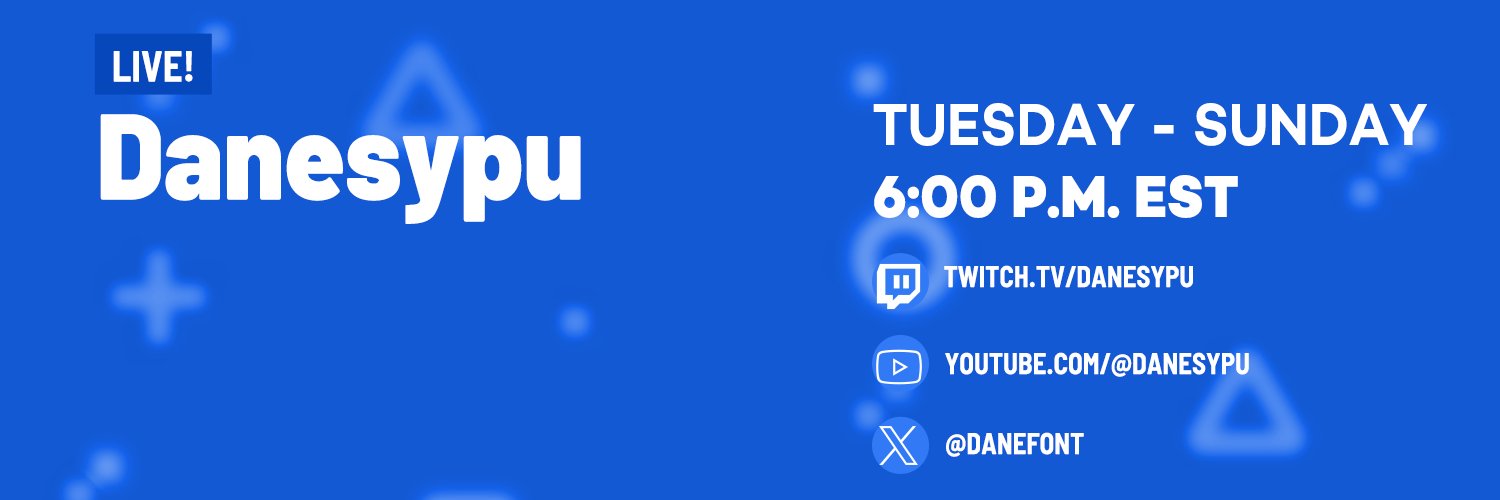 LIVE!
Danesypu

TUESDAY - SUNDAY
6:00 P.M. EST

TWITCH.TV/DANESYPU

YOUTUBE.COM/@DANESYPU

@DANEFONT